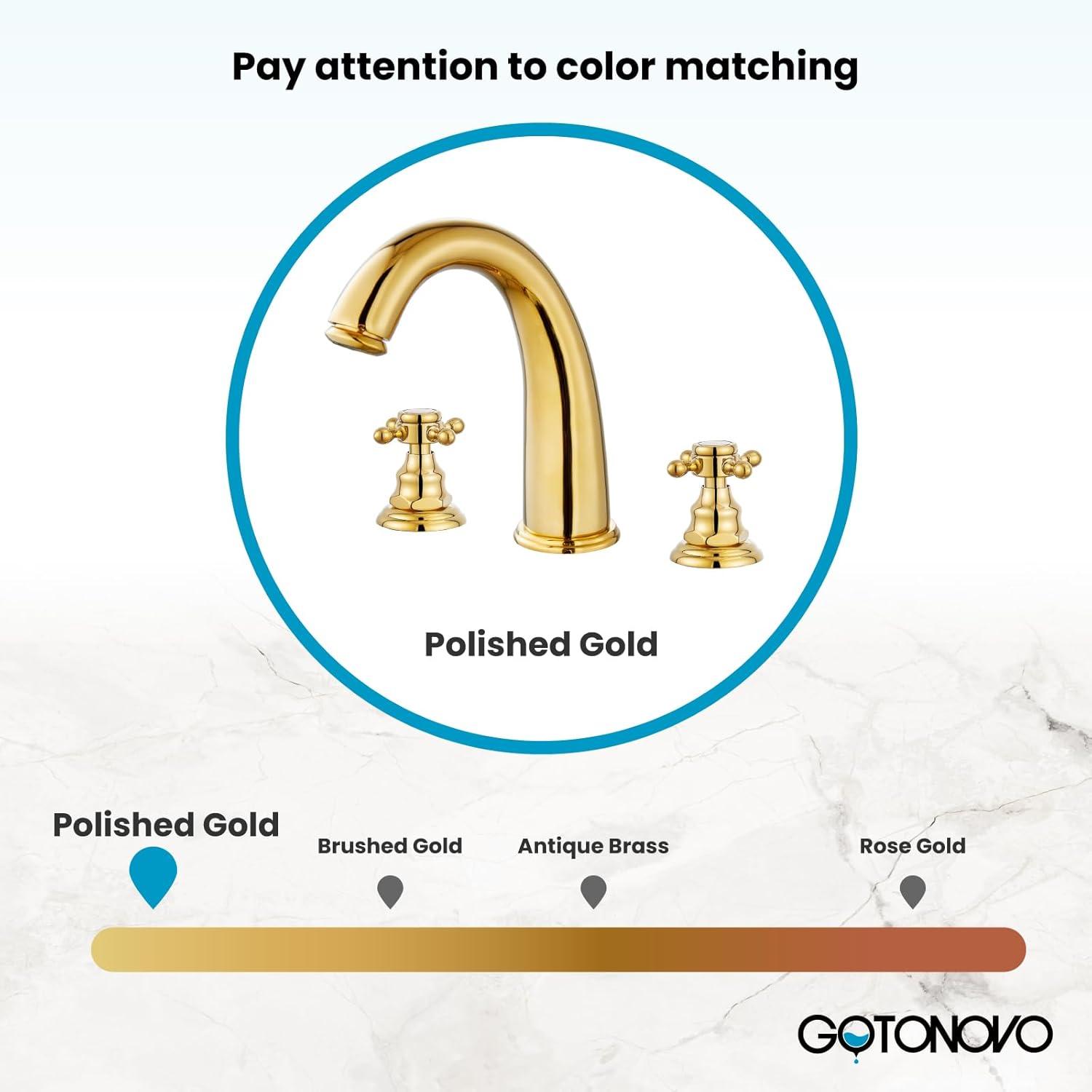 Pay attention to color matching

Polished Gold

Polished Gold

Brushed Gold

Antique Brass

Rose Gold

GOTONOVO